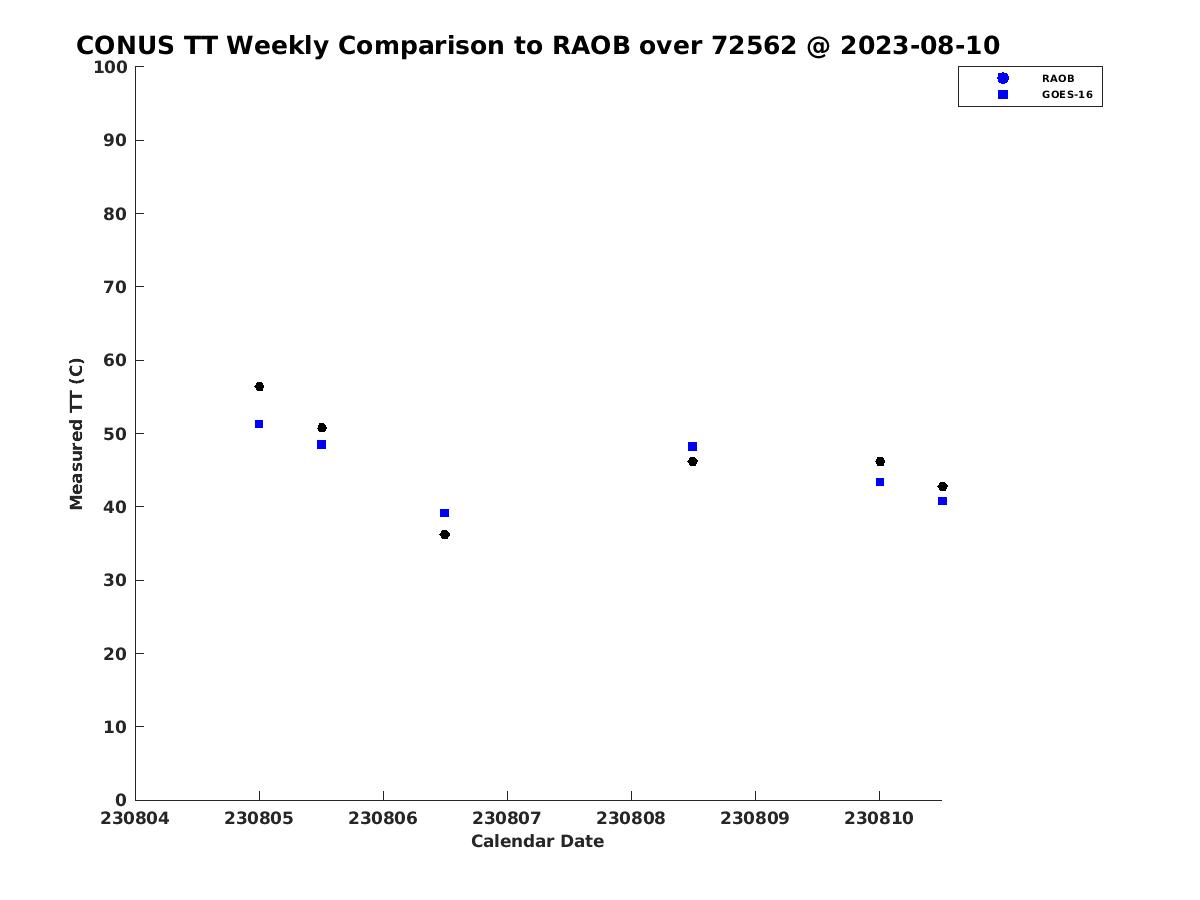 CONUS TT Weekly Comparison to RAOB over 72562 @ 2023-08-10

RAOB
GOES-16

Measured TT (C)

100
90
80
70
60
50
40
30
20
10
0

230804 230805 230806 230807 230808 230809 230810

Calendar Date